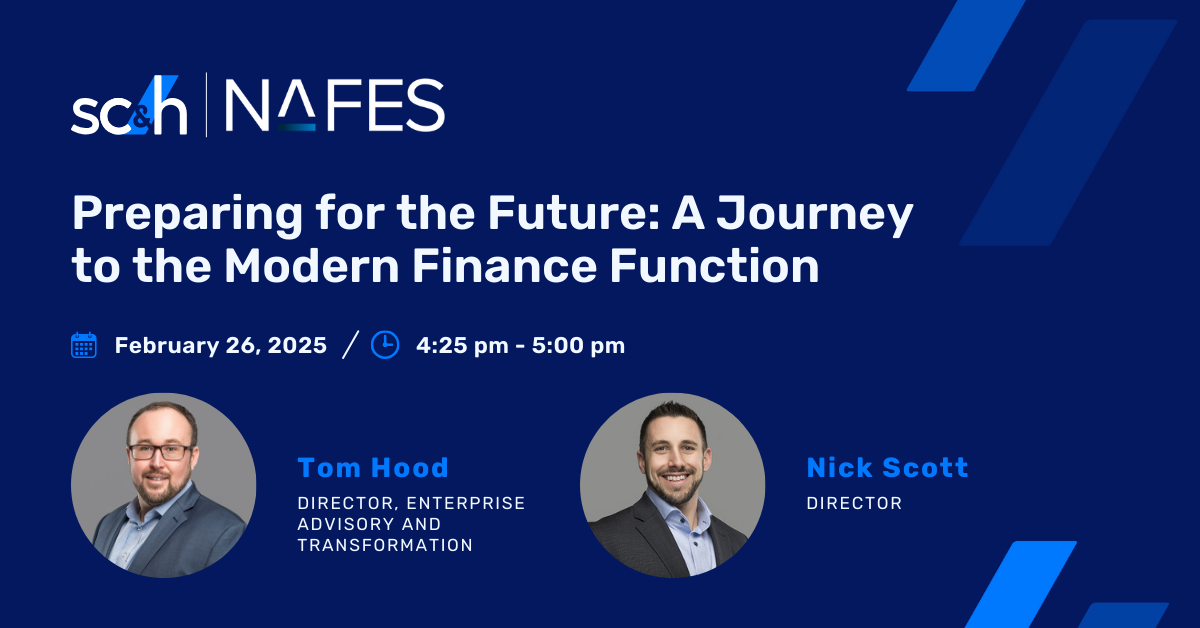 sc&h | NAFES

Preparing for the Future: A Journey to the Modern Finance Function

February 26, 2025 / 4:25 pm - 5:00 pm

Tom Hood
DIRECTOR, ENTERPRISE ADVISORY AND TRANSFORMATION

Nick Scott
DIRECTOR